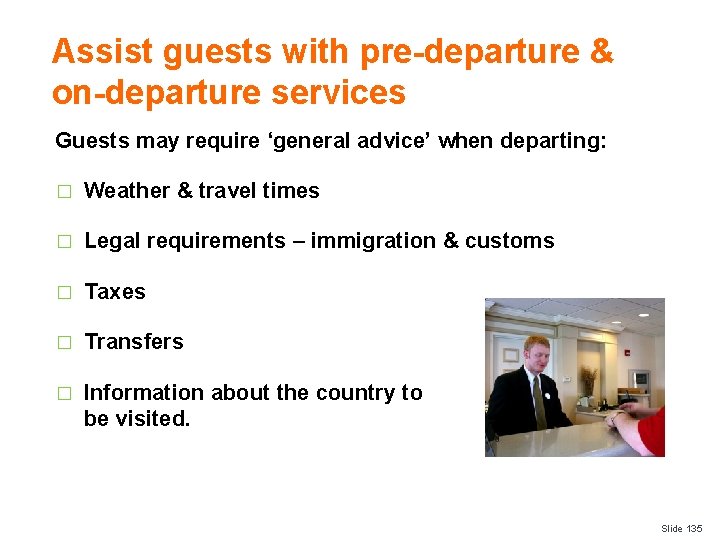 Assist guests with pre-departure & on-departure services

Guests may require ‘general advice’ when departing:

□ Weather & travel times

□ Legal requirements – immigration & customs

□ Taxes

□ Transfers

□ Information about the country to be visited.

Slide 135